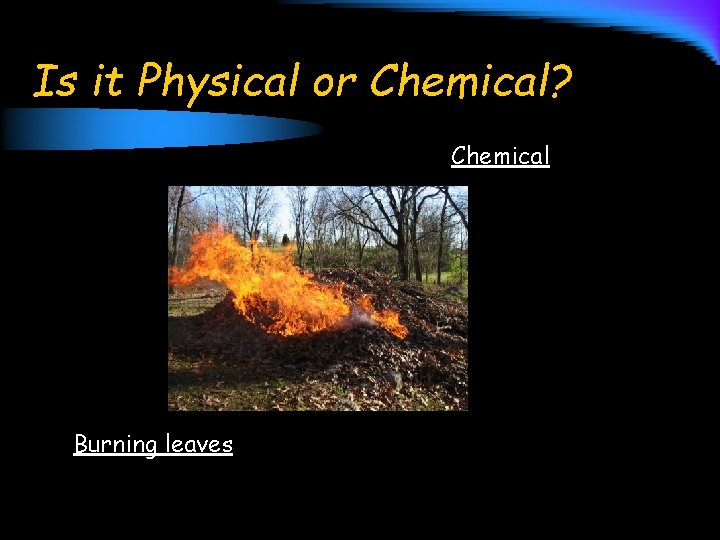 Is it Physical or Chemical?

Chemical

Burning leaves